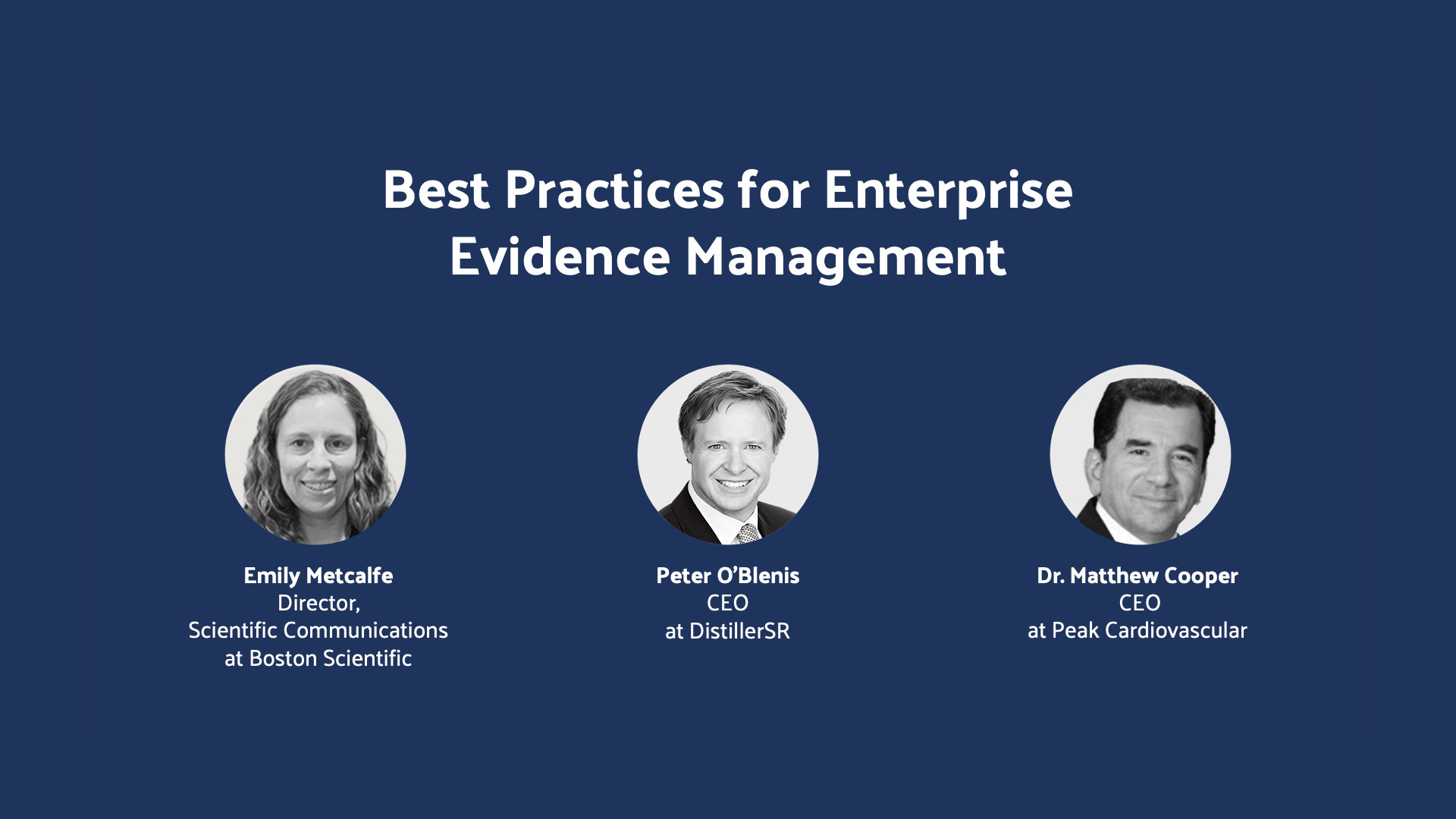 Best Practices for Enterprise Evidence Management

Emily Metcalfe
Director,
Scientific Communications
at Boston Scientific

Peter O'Blenis
CEO
at DistillerSR

Dr. Matthew Cooper
CEO
at Peak Cardiovascular